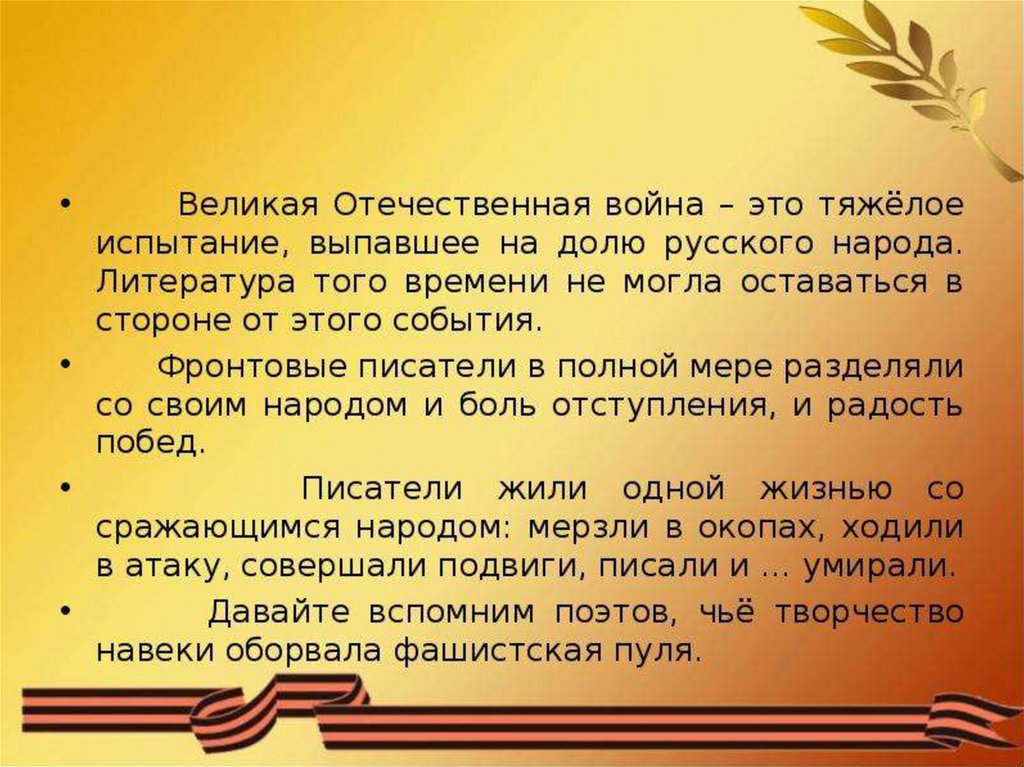 • Великая Отечественная война – это тяжёлое испытание, выпавшее на долю русского народа. Литература того времени не могла оставаться в стороне от этого события.

• Фронтовые писатели в полной мере разделяли со своим народом и боль отступления, и радость побед.

• Писатели жили одной жизнью со сражающимся народом: мерзли в окопах, ходили в атаку, совершали подвиги, писали и … умирали.

• Давайте вспомним поэтов, чьё творчество навеки оборвала фашистская пуля.